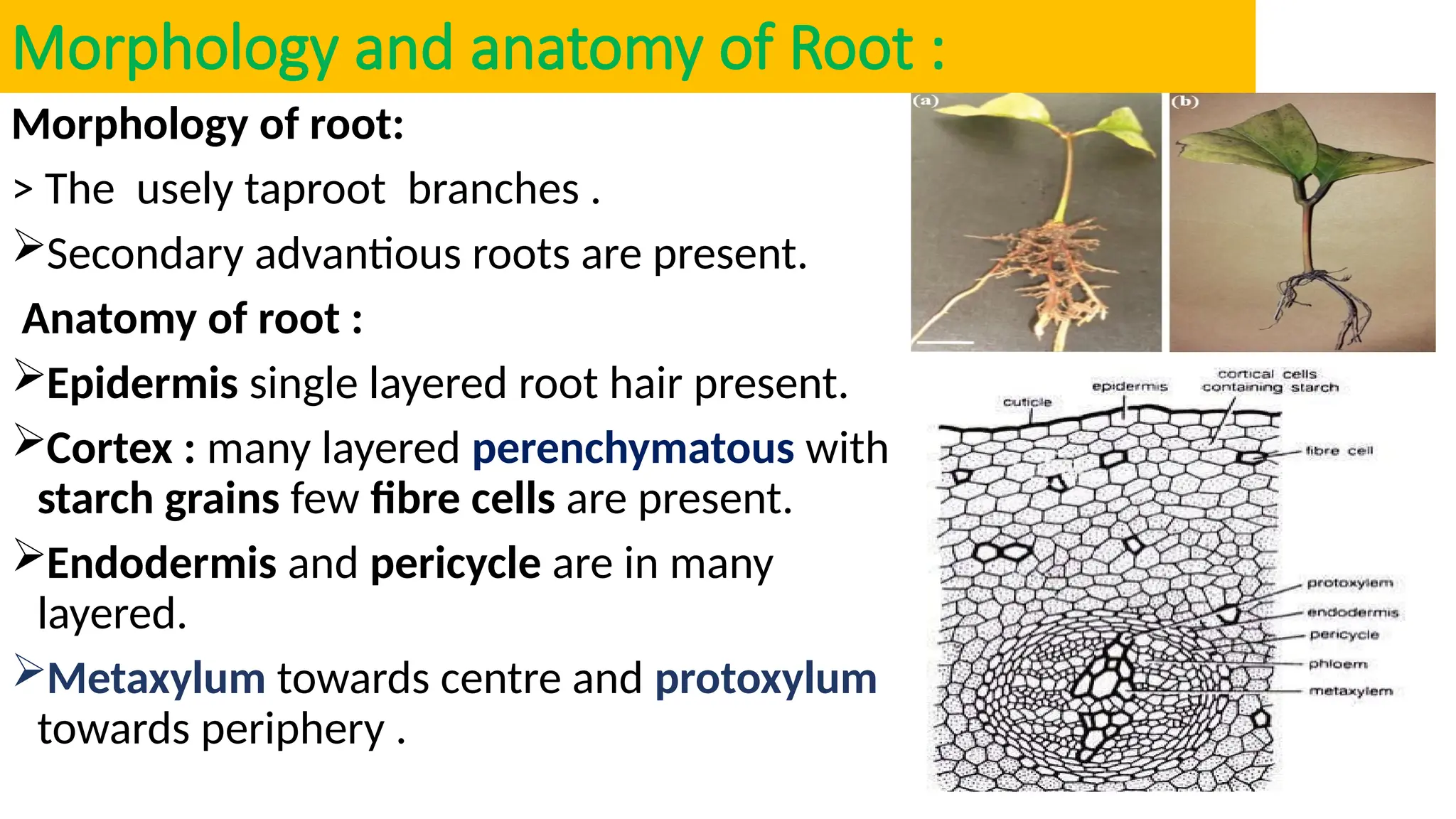 Morphology and anatomy of Root :

Morphology of root:

> The usely taproot branches .

➢Secondary advantious roots are present.

Anatomy of root :

➢Epidermis single layered root hair present.

➢Cortex : many layered perenchymatous with starch grains few fibre cells are present.

➢Endodermis and pericycle are in many layered.

➢Metaxylum towards centre and protoxylum towards periphery .

(a)

(b)

cuticle

epidermis

cortical cells containing starch

fibre cell

protoxylem

endodermis

pericycle

phloem

metaxylem